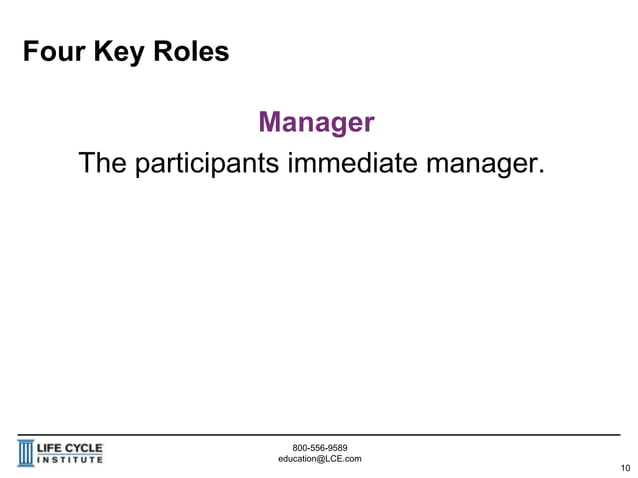 Four Key Roles

Manager

The participants immediate manager.

LIFE CYCLE INSTITUTE

800-556-9589
education@LCE.com

10